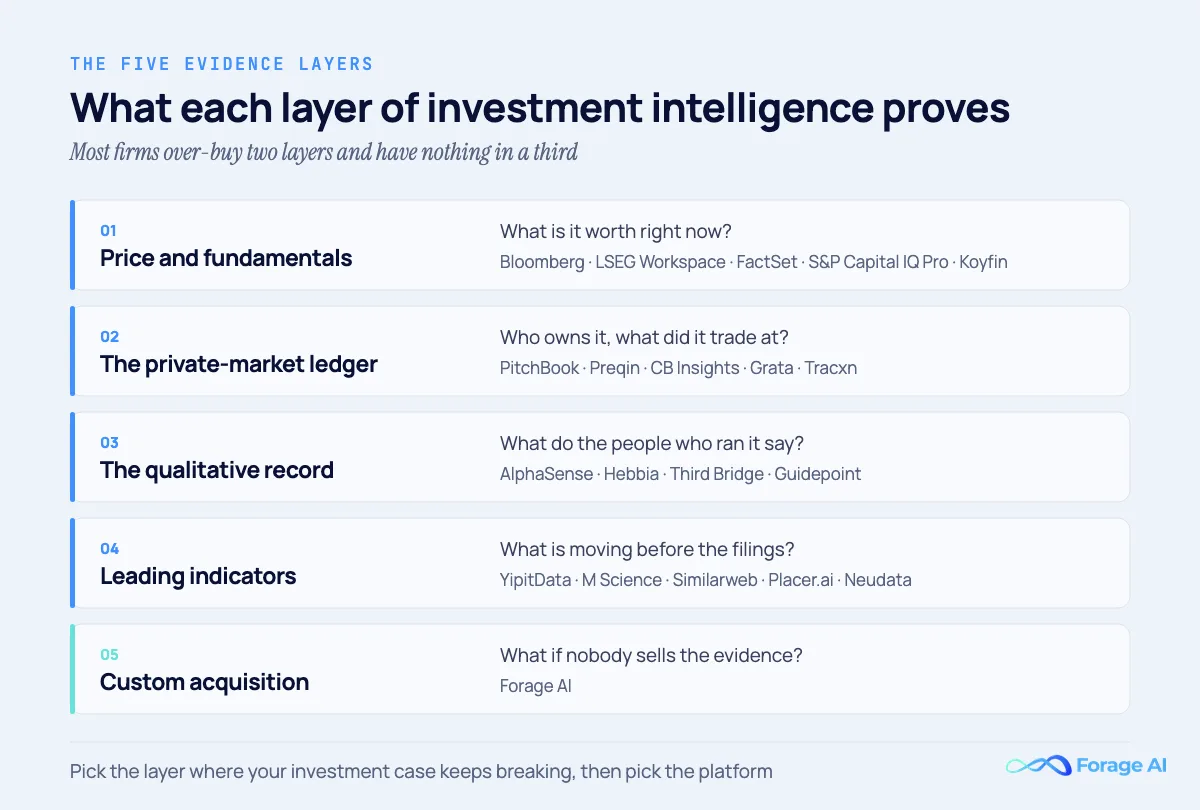 THE FIVE EVIDENCE LAYERS

What each layer of investment intelligence proves

Most firms over-buy two layers and have nothing in a third

01
Price and fundamentals

What is it worth right now?
Bloomberg · LSEG Workspace · FactSet · S&P Capital IQ Pro · Koyfin

02
The private-market ledger

Who owns it, what did it trade at?
PitchBook · Preqin · CB Insights · Grata · Tracxn

03
The qualitative record

What do the people who ran it say?
AlphaSense · Hebbia · Third Bridge · Guidepoint

04
Leading indicators

What is moving before the filings?
YipitData · M Science · Similarweb · Placer.ai · Neudata

05
Custom acquisition

What if nobody sells the evidence?
Forage AI

Pick the layer where your investment case keeps breaking, then pick the platform

Forage AI